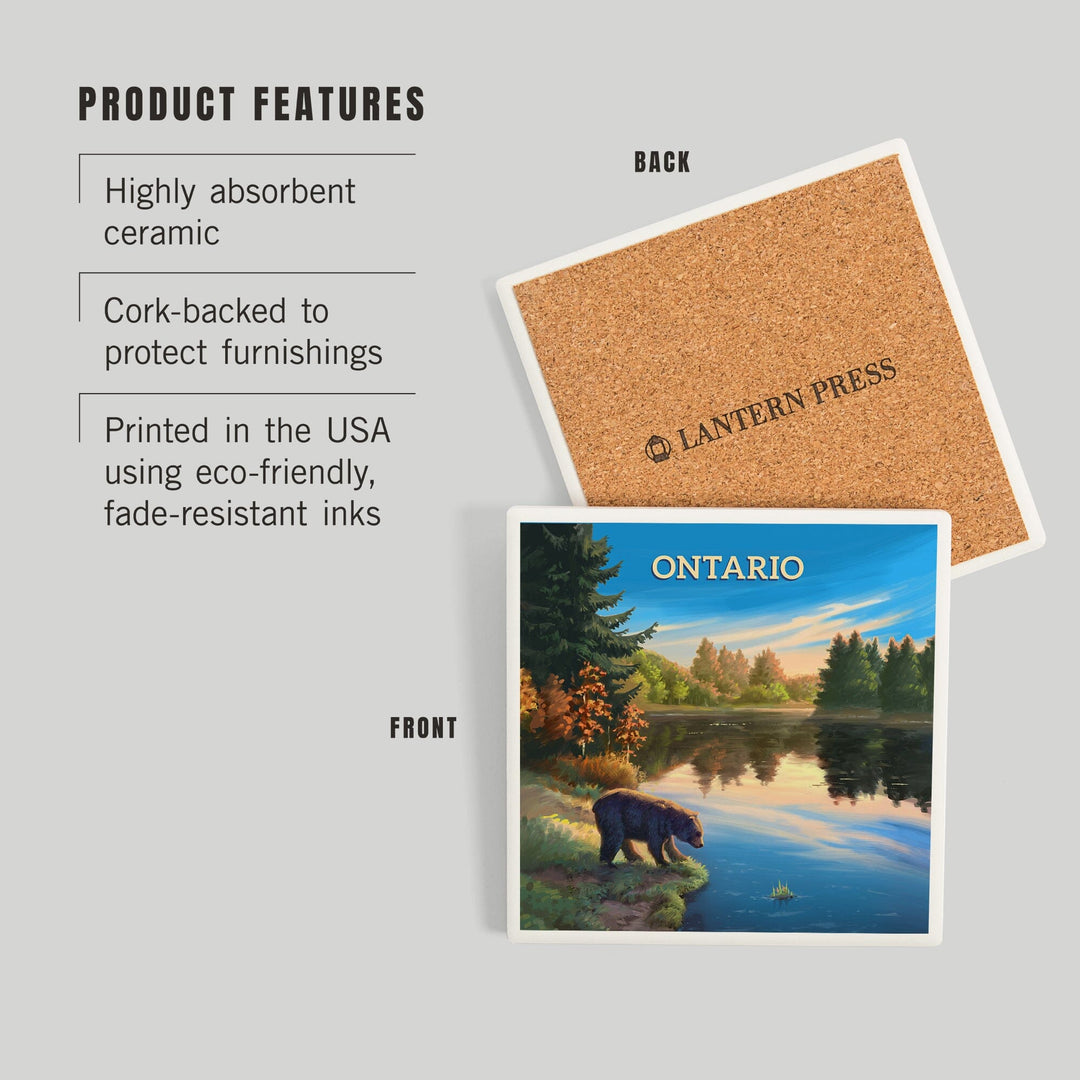 PRODUCT FEATURES

Highly absorbent ceramic

Cork-backed to protect furnishings

Printed in the USA using eco-friendly, fade-resistant inks

BACK

LANTERN PRESS

FRONT

ONTARIO